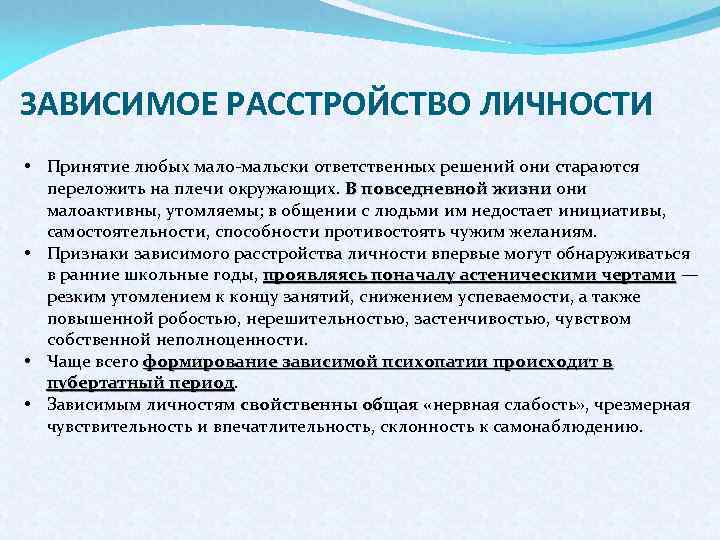 ЗАВИСИМОЕ РАССТРОЙСТВО ЛИЧНОСТИ

• Принятие любых мало-мальски ответственных решений они стараются переложить на плечи окружающих. В повседневной жизни они малоактивны, утомляемы; в общении с людьми им недостает инициативы, самостоятельности, способности противостоять чужим желаниям.
• Признаки зависимого расстройства личности впервые могут обнаруживаться в ранние школьные годы, проявляясь поначалу астеническими чертами — резким утомлением к концу занятий, снижением успеваемости, а также повышенной робостью, нерешительностью, застенчивостью, чувством собственной неполноценности.
• Чаще всего формирование зависимой психопатии происходит в пубертатный период.
• Зависимым личностям свойственны общая «нервная слабость», чрезмерная чувствительность и впечатлительность, склонность к самонаблюдению.